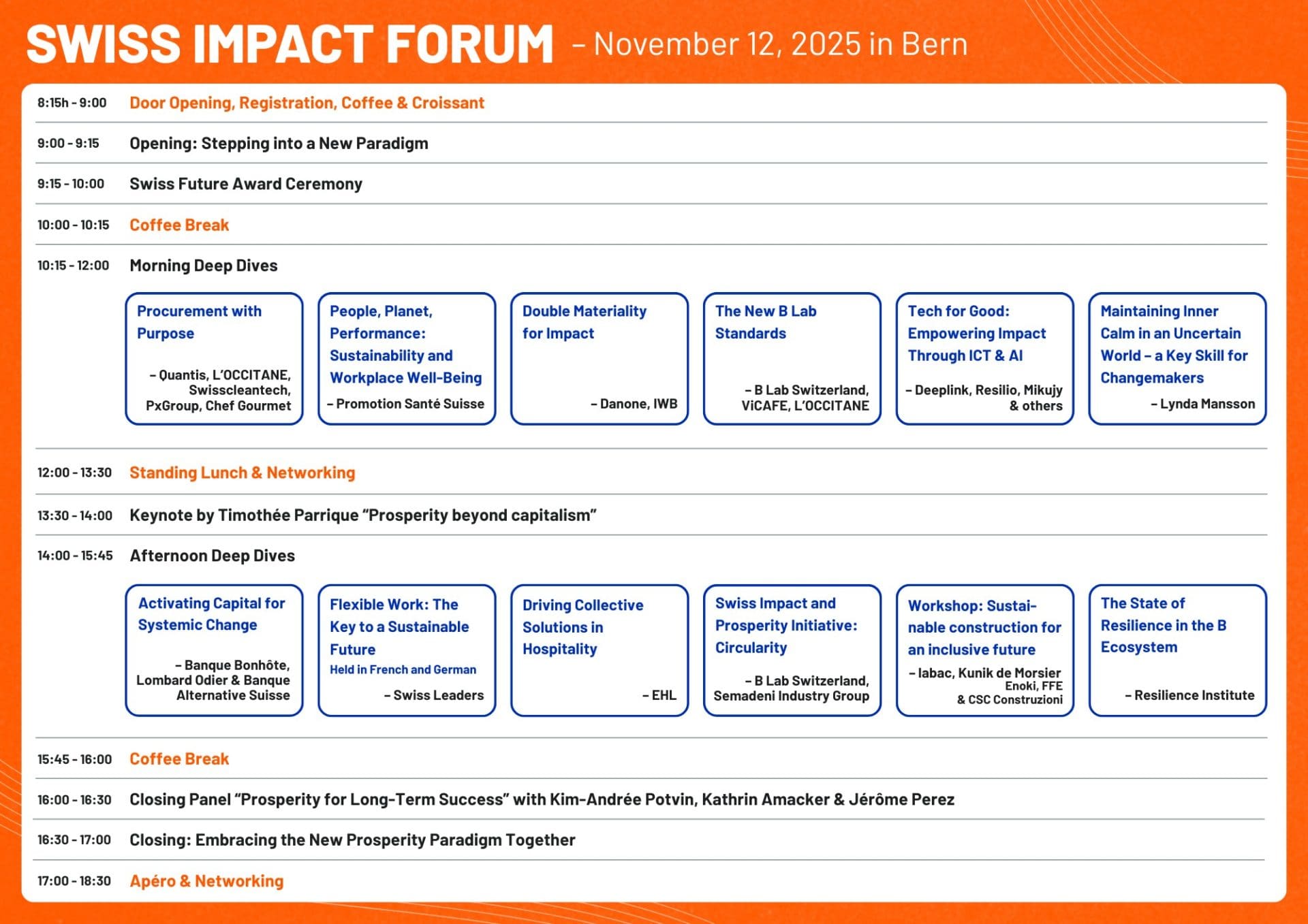 SWISS IMPACT FORUM – November 12, 2025 in Bern

8:15h - 9:00 Door Opening, Registration, Coffee & Croissant

9:00 - 9:15 Opening: Stepping into a New Paradigm

9:15 - 10:00 Swiss Future Award Ceremony

10:00 - 10:15 Coffee Break

10:15 - 12:00 Morning Deep Dives

Procurement with Purpose – Quantis, L'OCCITANE, Swisscleantech, PxGroup, Chef Gourmet

People, Planet, Performance: Sustainability and Workplace Well-Being – Promotion Santé Suisse

Double Materiality for Impact – Danone, IWB

The New B Lab Standards – B Lab Switzerland, ViCAFE, L'OCCITANE

Tech for Good: Empowering Impact Through ICT & AI – Deeplink, Resilio, Mikujy & others

Maintaining Inner Calm in an Uncertain World – a Key Skill for Changemakers – Lynda Mansson

12:00 - 13:30 Standing Lunch & Networking

13:30 - 14:00 Keynote by Timothée Parrique "Prosperity beyond capitalism"

14:00 - 15:45 Afternoon Deep Dives

Activating Capital for Systemic Change – Banque Bonhôte, Lombard Odier & Banque Alternative Suisse

Flexible Work: The Key to a Sustainable Future Held in French and German – Swiss Leaders

Driving Collective Solutions in Hospitality – EHL

Swiss Impact and Prosperity Initiative: Circularity – B Lab Switzerland, Semadeni Industry Group

Workshop: Sustainable construction for an inclusive future – labac, Kunik de Morsier Enoki, FFE & CSC Construzioni

The State of Resilience in the B Ecosystem – Resilience Institute

15:45 - 16:00 Coffee Break

16:00 - 16:30 Closing Panel "Prosperity for Long-Term Success" with Kim-Andrée Potvin, Kathrin Amacker & Jérôme Perez

16:30 - 17:00 Closing: Embracing the New Prosperity Paradigm Together

17:00 - 18:30 Apéro & Networking